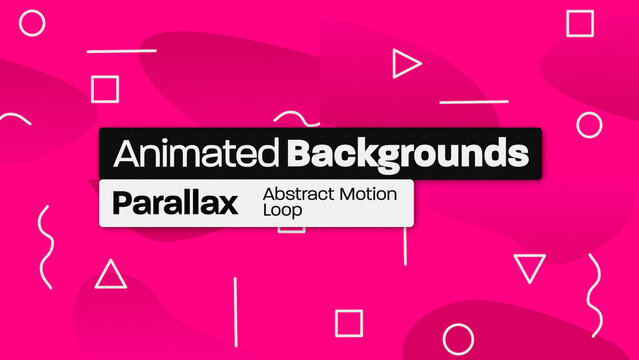 Animated Backgrounds

Parallax

Abstract Motion Loop